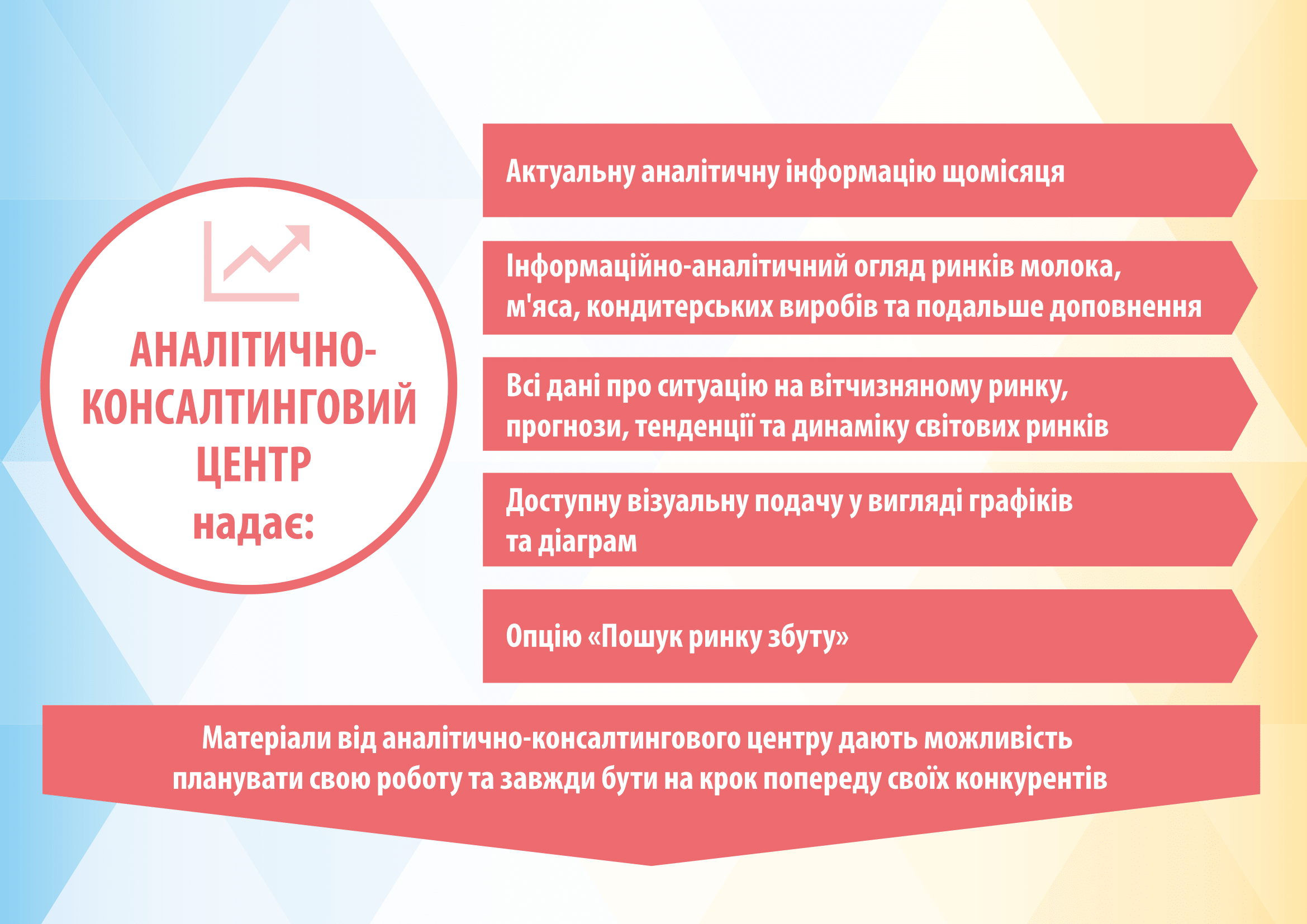 АНАЛІТИЧНО-КОНСАЛТИНГОВИЙ ЦЕНТР надає:

Актуальну аналітичну інформацію щомісяця

Інформаційно-аналітичний огляд ринків молока, м'яса, кондитерських виробів та подальше доповнення

Всі дані про ситуацію на вітчизняному ринку, прогнози, тенденції та динаміку світових ринків

Доступну візуальну подачу у вигляді графіків та діаграм

Опцію «Пошук ринку збуту»

Матеріали від аналітично-консалтингового центру дають можливість планувати свою роботу та завжди бути на крок попереду своїх конкурентів